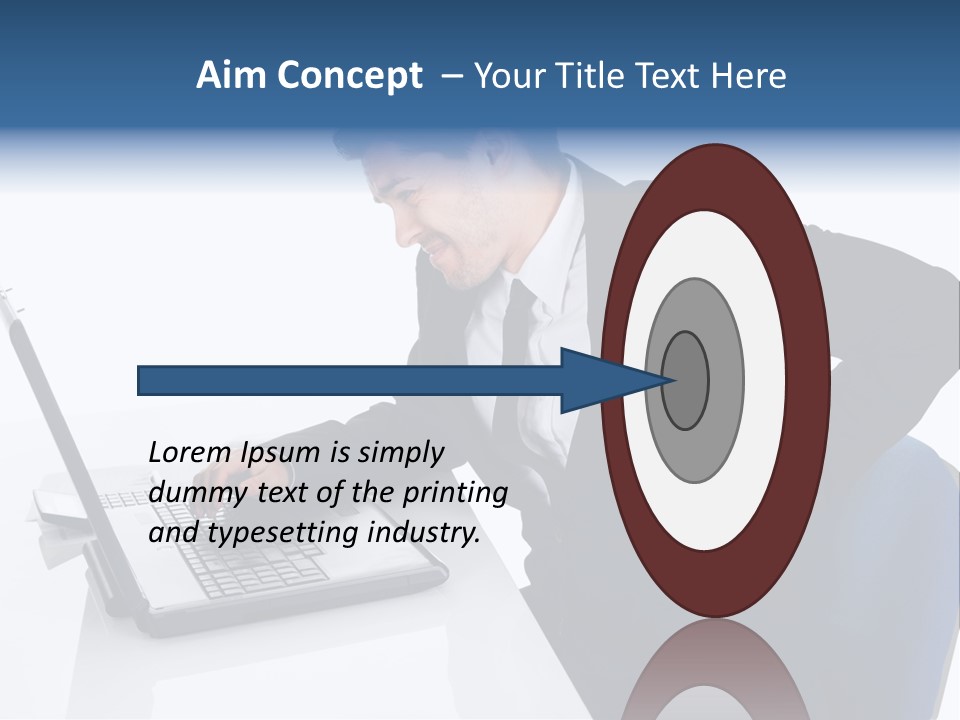 Aim Concept – Your Title Text Here

Lorem Ipsum is simply dummy text of the printing and typesetting industry.